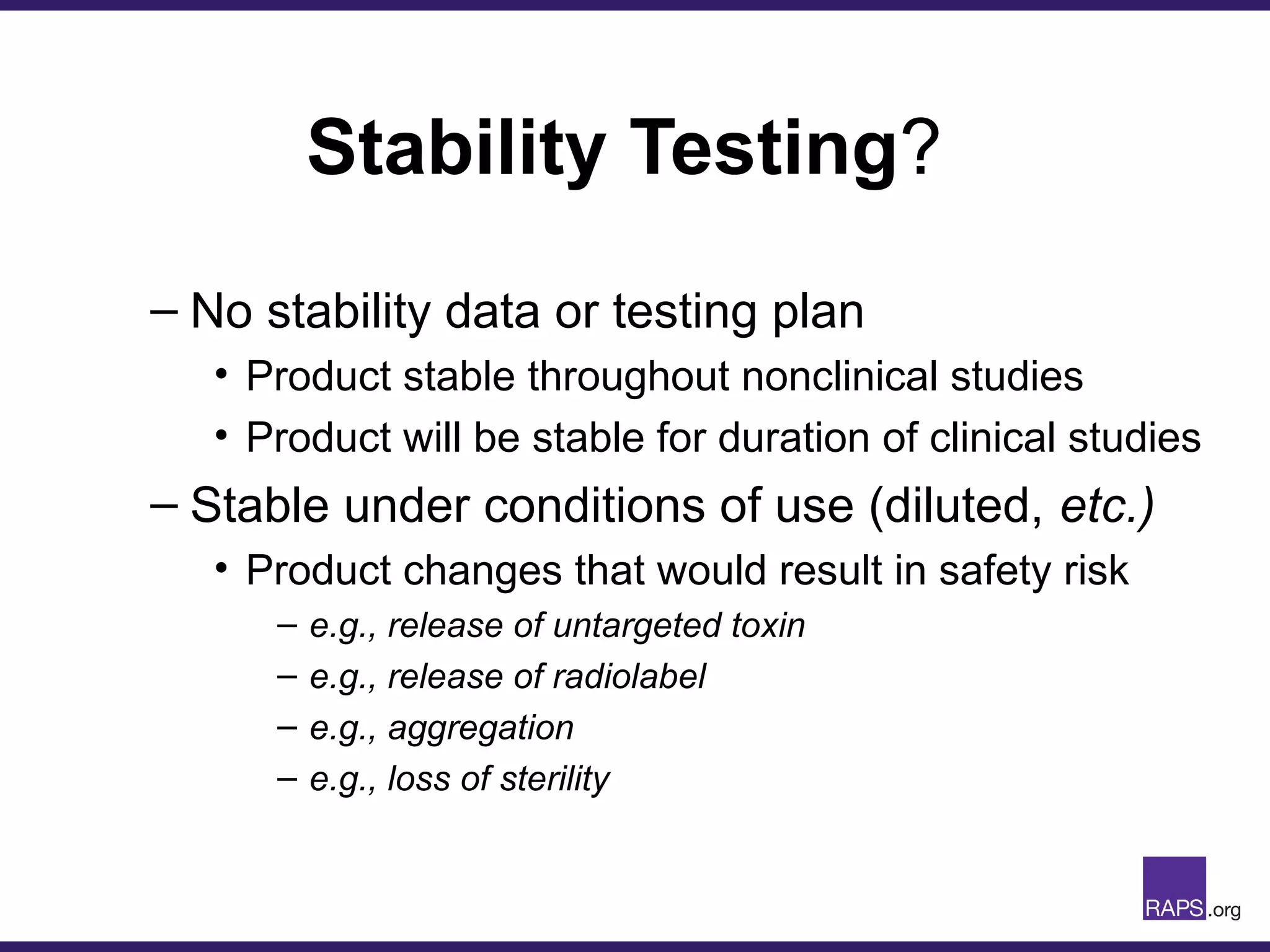 Stability Testing?

– No stability data or testing plan

• Product stable throughout nonclinical studies

• Product will be stable for duration of clinical studies

– Stable under conditions of use (diluted, etc.)

• Product changes that would result in safety risk

– e.g., release of untargeted toxin

– e.g., release of radiolabel

– e.g., aggregation

– e.g., loss of sterility

RAPS.org